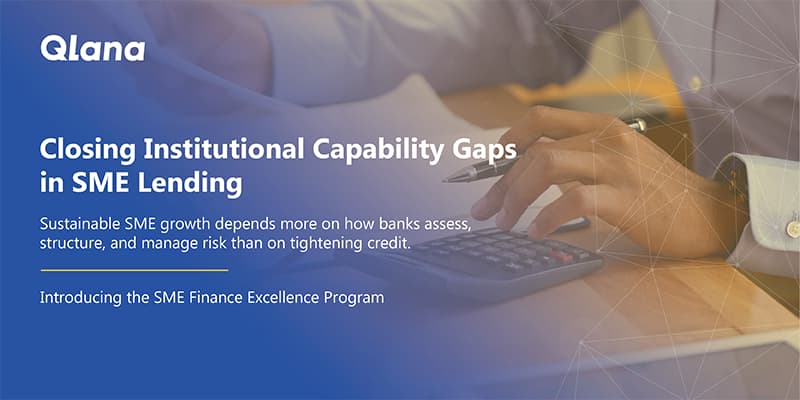 Qlana

Closing Institutional Capability Gaps in SME Lending

Sustainable SME growth depends more on how banks assess, structure, and manage risk than on tightening credit.

Introducing the SME Finance Excellence Program